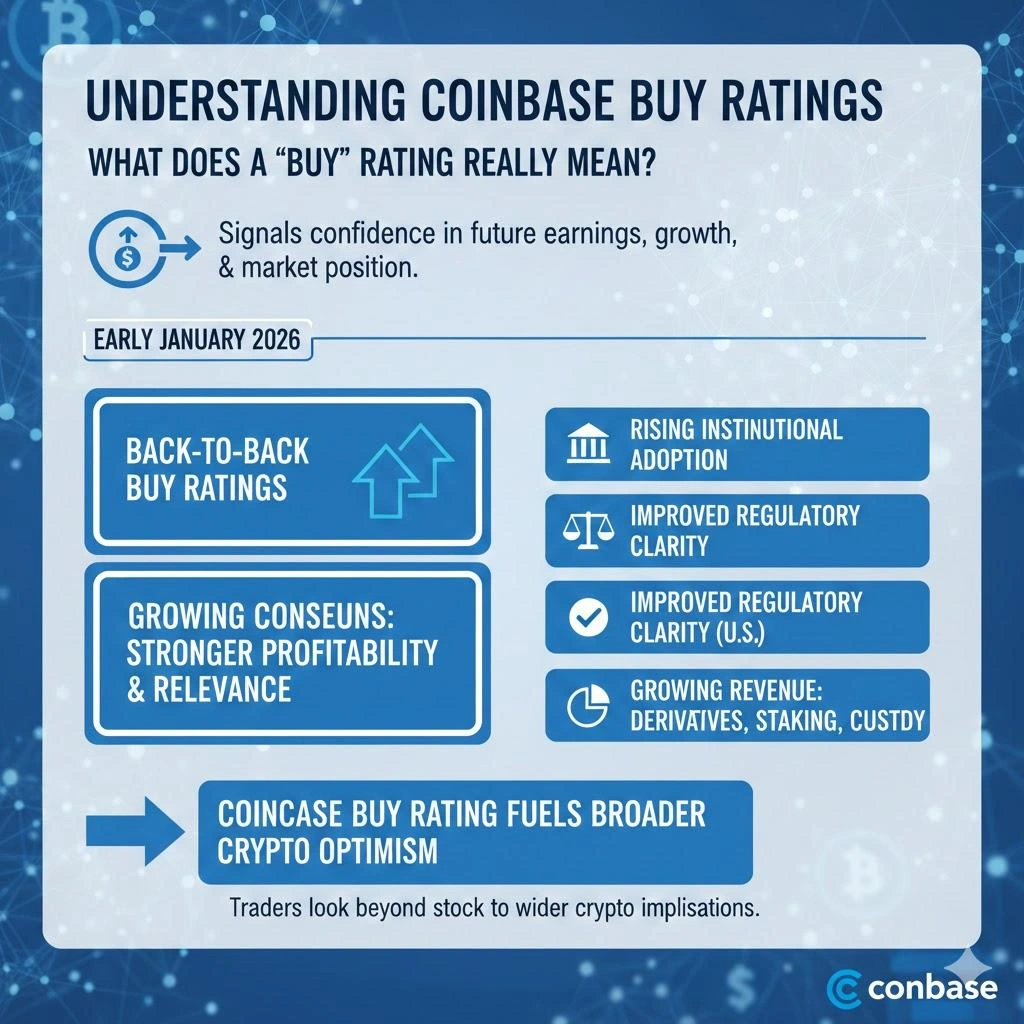 UNDERSTANDING COINBASE BUY RATINGS

WHAT DOES A "BUY" RATING REALLY MEAN?

Signals confidence in future earnings, growth, & market position.

EARLY JANUARY 2026

BACK-TO-BACK BUY RATINGS

GROWING CONSEUNS: STRONGER PROFITABILITY & RELEVANCE

RISING INSTINUTIONAL ADOPTION

IMPROVED REGULATORY CLARITY

IMPROVED REGULATORY CLARITY (U.S.)

GROWING REVENUE: DERIVATIVES, STAKING, CUSTDY

COINCASE BUY RATING FUELS BROADER CRYPTO OPTIMISM

Traders look beyond stock to wider crypto implisations.

conbase